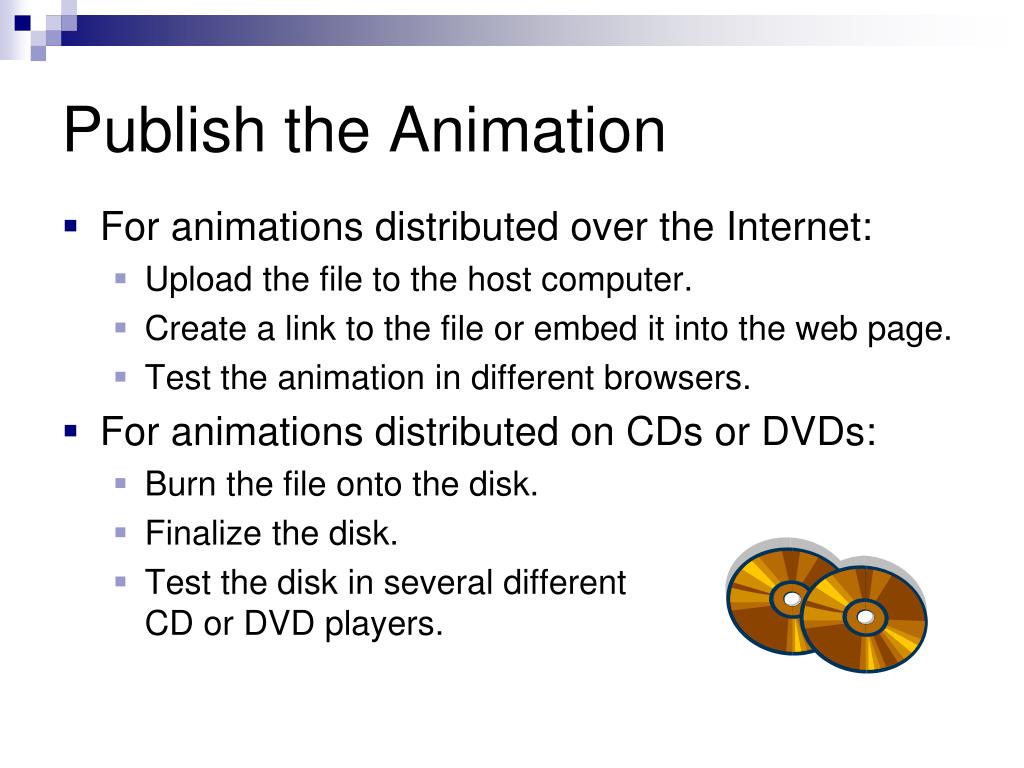 Publish the Animation

For animations distributed over the Internet:

Upload the file to the host computer.

Create a link to the file or embed it into the web page.

Test the animation in different browsers.

For animations distributed on CDs or DVDs:

Burn the file onto the disk.

Finalize the disk.

Test the disk in several different CD or DVD players.